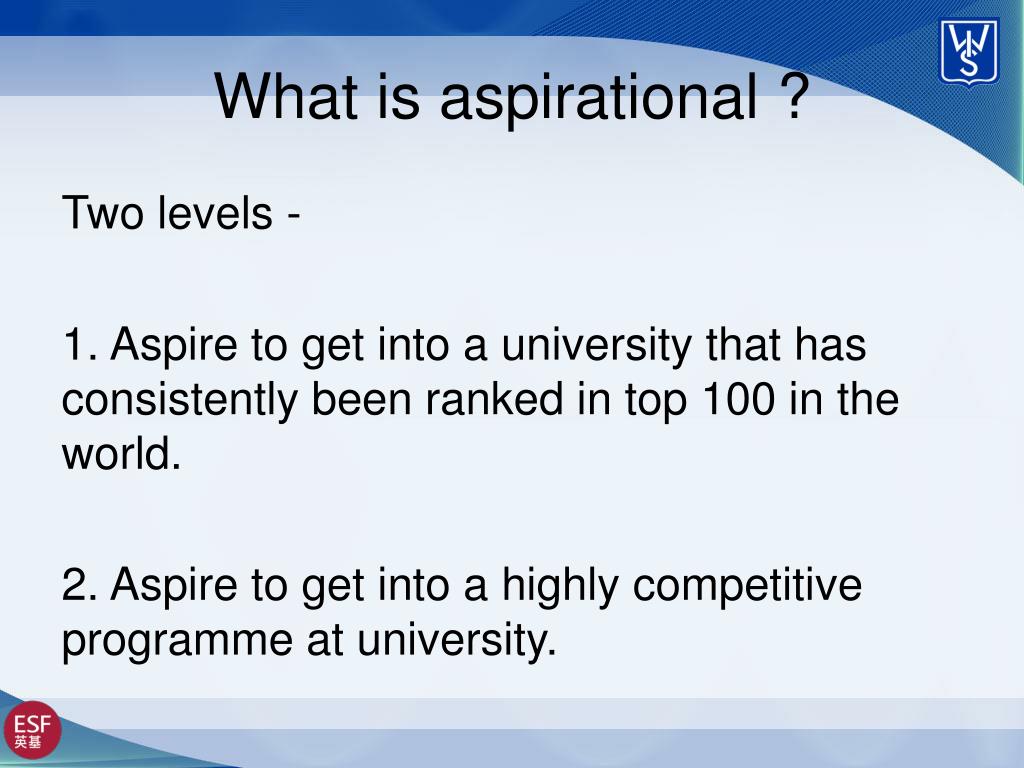 WIS

What is aspirational ?

Two levels -

1. Aspire to get into a university that has consistently been ranked in top 100 in the world.

2. Aspire to get into a highly competitive programme at university.

ESF
英基